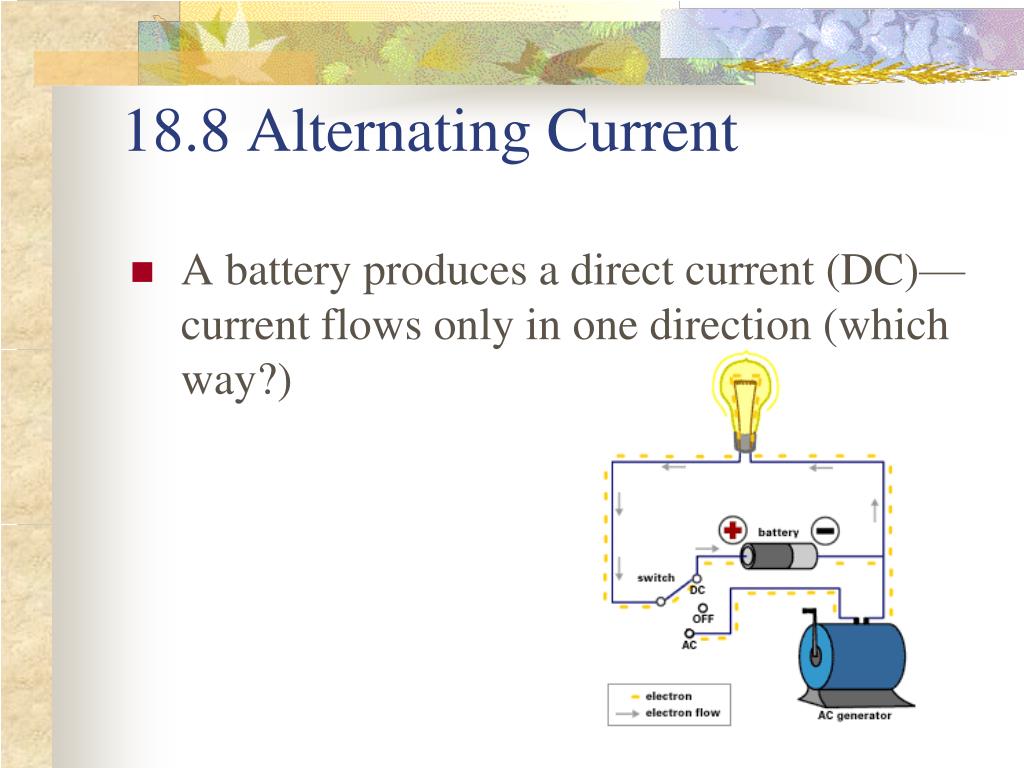 18.8 Alternating Current

A battery produces a direct current (DC)—current flows only in one direction (which way?)

battery

switch

DC

OFF

AC

electron

electron flow

AC generator